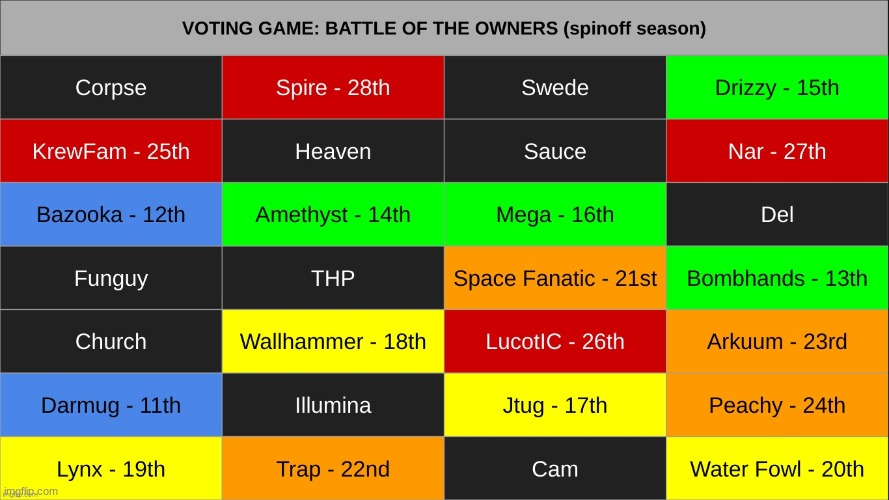 VOTING GAME: BATTLE OF THE OWNERS (spinoff season)

| Corpse | Spire - 28th | Swede | Drizzy - 15th |
|---|---|---|---|
| KrewFam - 25th | Heaven | Sauce | Nar - 27th |
| Bazooka - 12th | Amethyst - 14th | Mega - 16th | Del |
| Funguy | THP | Space Fanatic - 21st | Bombhands - 13th |
| Church | Wallhammer - 18th | LucotIC - 26th | Arkuum - 23rd |
| Darmug - 11th | Illumina | Jtug - 17th | Peachy - 24th |
| Lynx - 19th | Trap - 22nd | Cam | Water Fowl - 20th |

imgflip.com